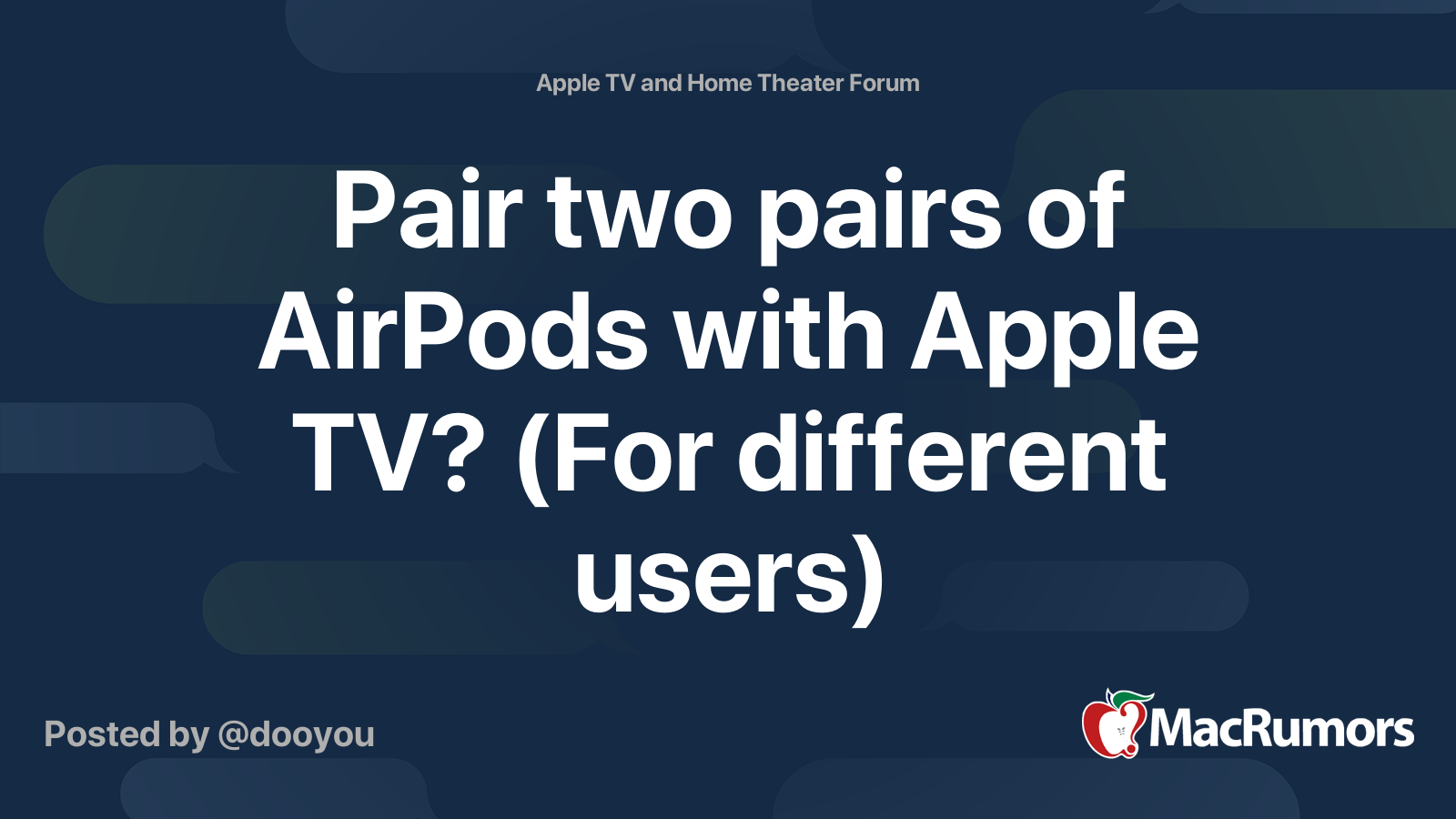 Apple TV and Home Theater Forum

Pair two pairs of AirPods with Apple TV? (For different users)

Posted by @dooyou

MacRumors